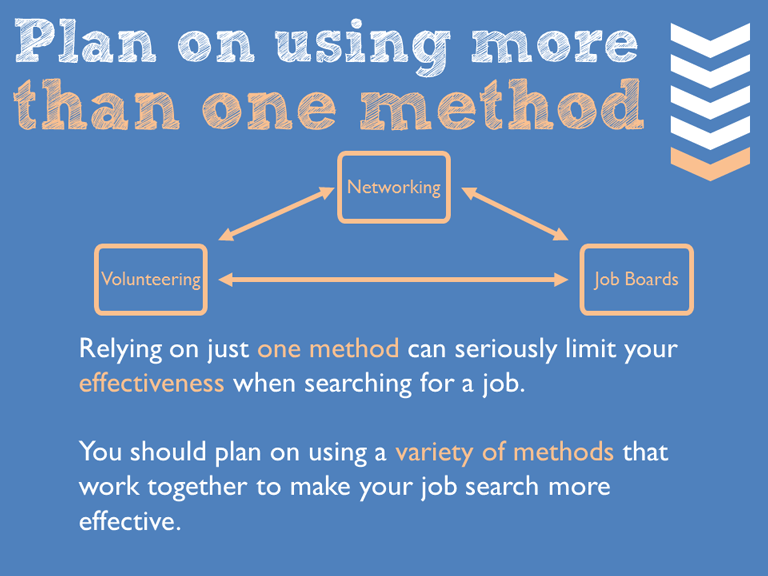 Plan on using more than one method

Networking

Volunteering

Job Boards

Relying on just one method can seriously limit your effectiveness when searching for a job.

You should plan on using a variety of methods that work together to make your job search more effective.